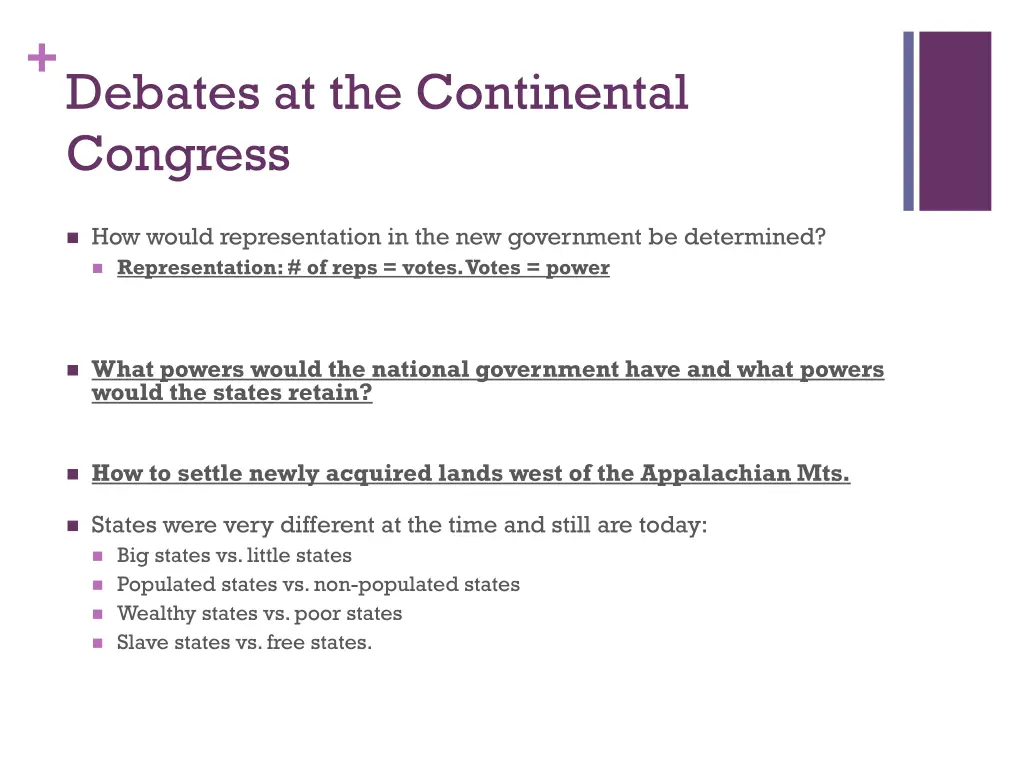 +
Debates at the Continental Congress

How would representation in the new government be determined?

Representation: # of reps = votes. Votes = power

What powers would the national government have and what powers would the states retain?

How to settle newly acquired lands west of the Appalachian Mts.

States were very different at the time and still are today:

Big states vs. little states

Populated states vs. non-populated states

Wealthy states vs. poor states

Slave states vs. free states.